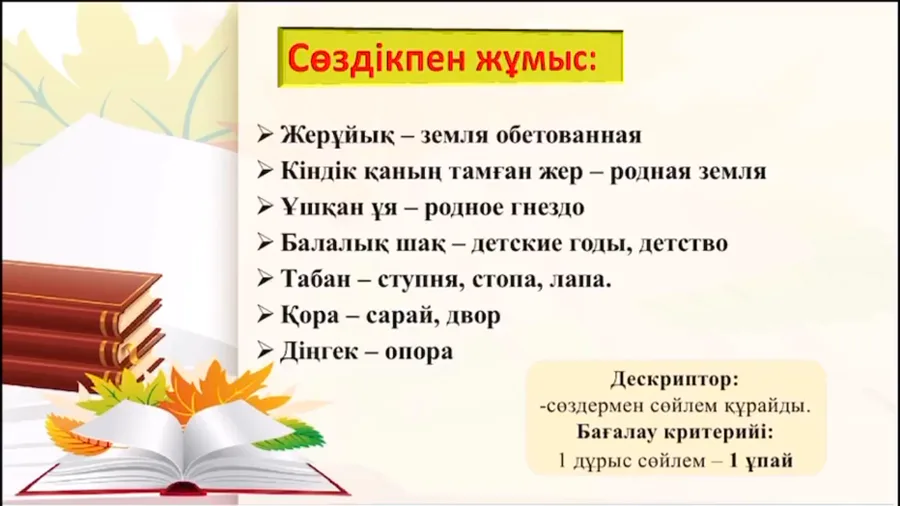 Сөздікпен жұмыс:

➢ Жерұйық – земля обетованная
➢ Кіндік қаның тамған жер – родная земля
➢ Ұшқан ұя – родное гнездо
➢ Балалық шақ – детские годы, детство
➢ Табан – ступня, стопа, лапа.
➢ Қора – сарай, двор
➢ Діңгек – опора

Дескриптор:
-сөздермен сөйлем құрайды.
Бағалау критерийі:
1 дұрыс сөйлем – 1 ұпай